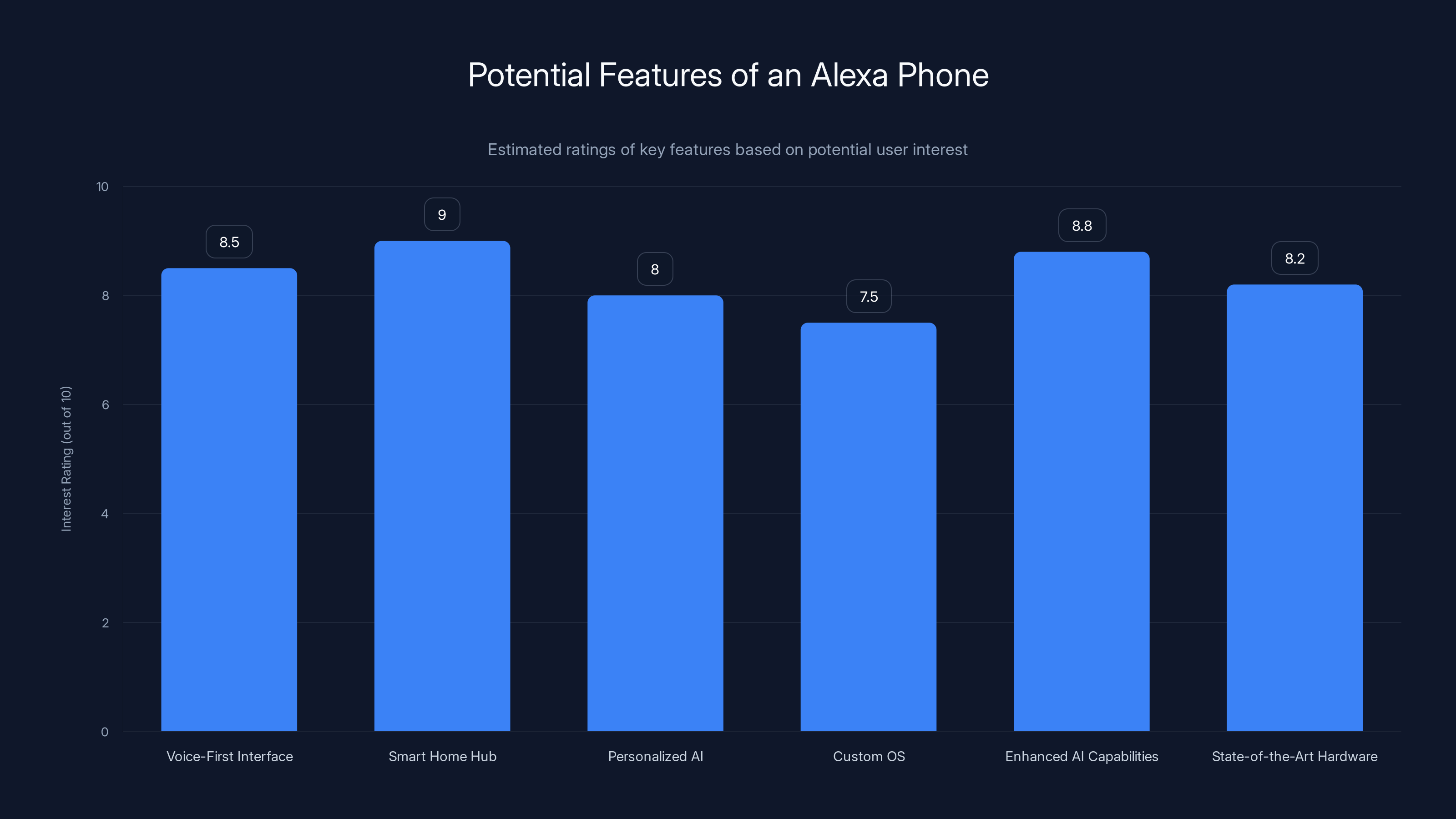 Potential Features of an Alexa Phone

Estimated ratings of key features based on potential user interest

Interest Rating (out of 10)

10
8
6
4
2
0

8.5
9
8
7.5
8.8
8.2

Voice-First Interface
Smart Home Hub
Personalized AI
Custom OS
Enhanced AI Capabilities
State-of-the-Art Hardware